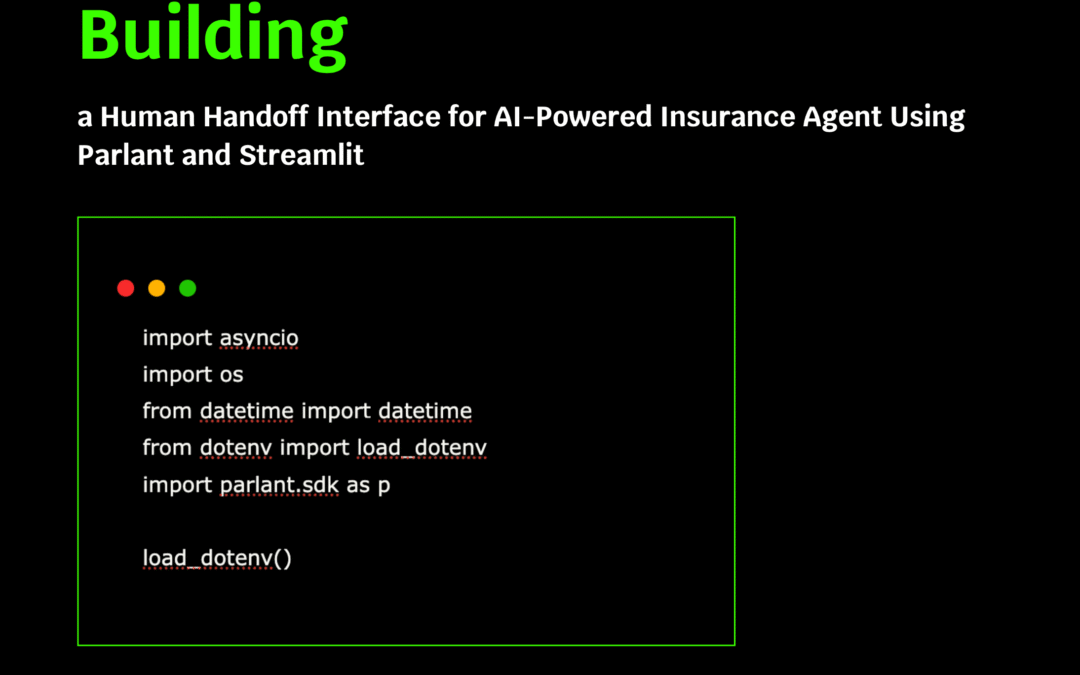 Building

a Human Handoff Interface for AI-Powered Insurance Agent Using Parlant and Streamlit

import asyncio
import os
from datetime import datetime
from dotenv import load_dotenv
import parlant.sdk as p

load_dotenv()